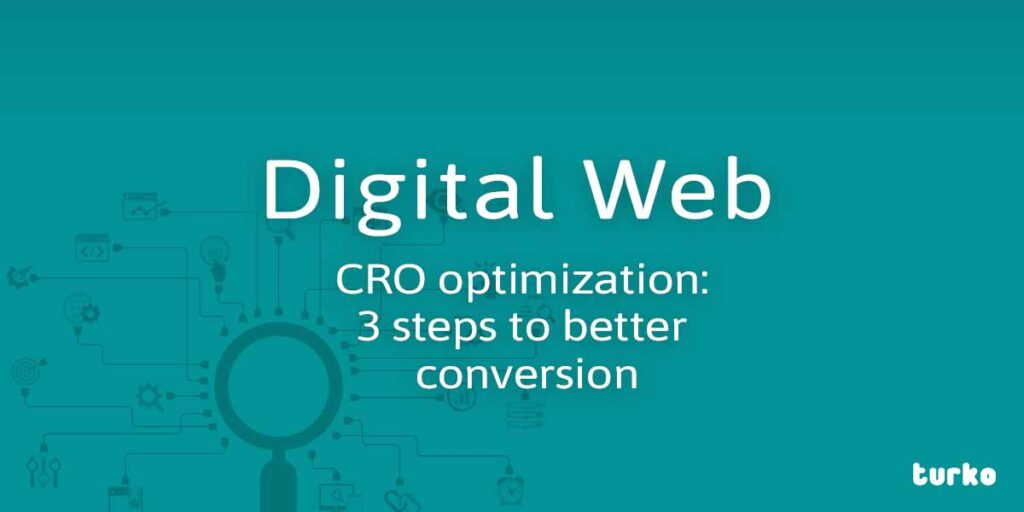 Digital Web

CRO optimization: 3 steps to better conversion

turko